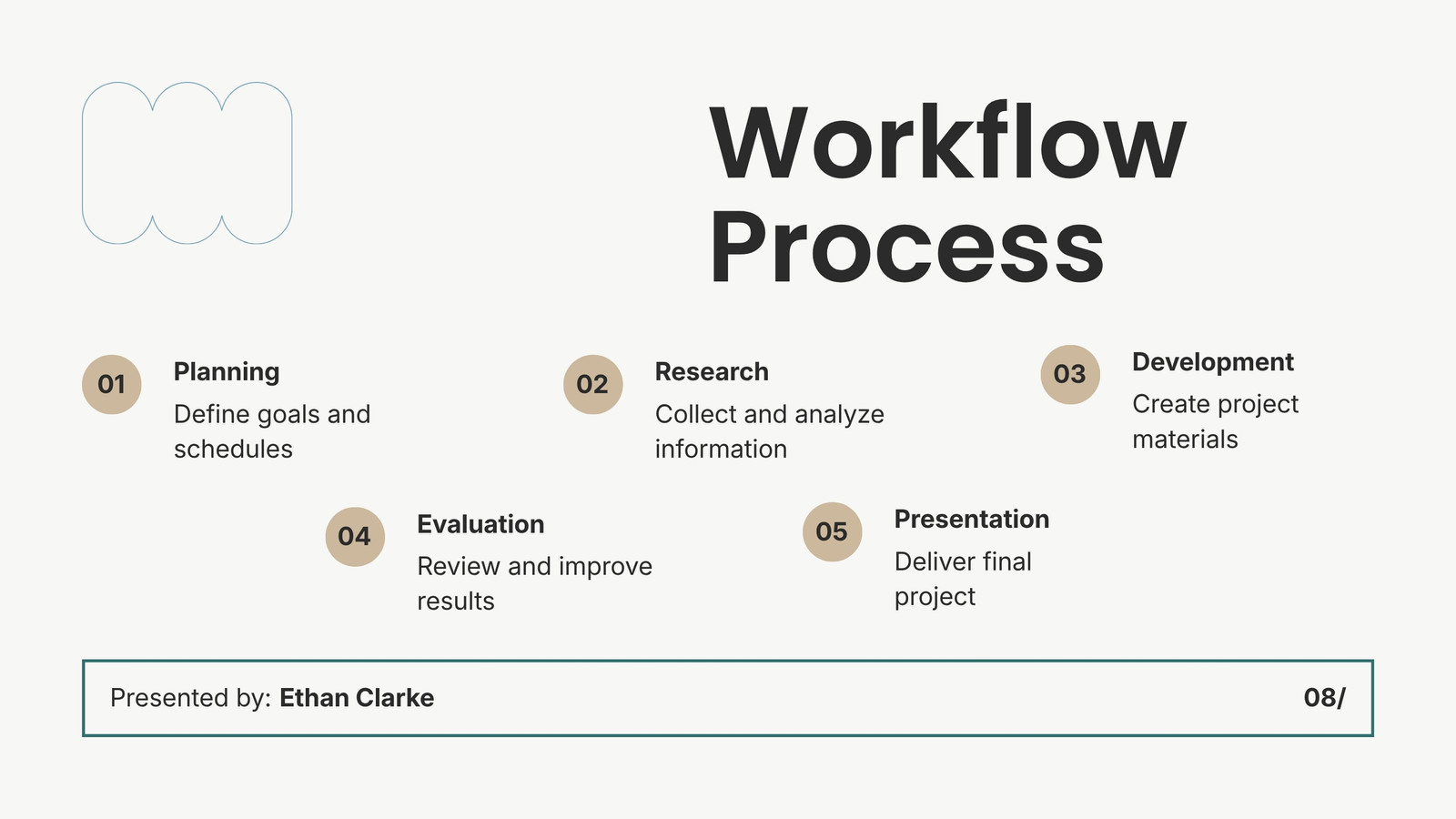 Workflow Process

01
Planning
Define goals and schedules

02
Research
Collect and analyze information

03
Development
Create project materials

04
Evaluation
Review and improve results

05
Presentation
Deliver final project

Presented by: Ethan Clarke

08/